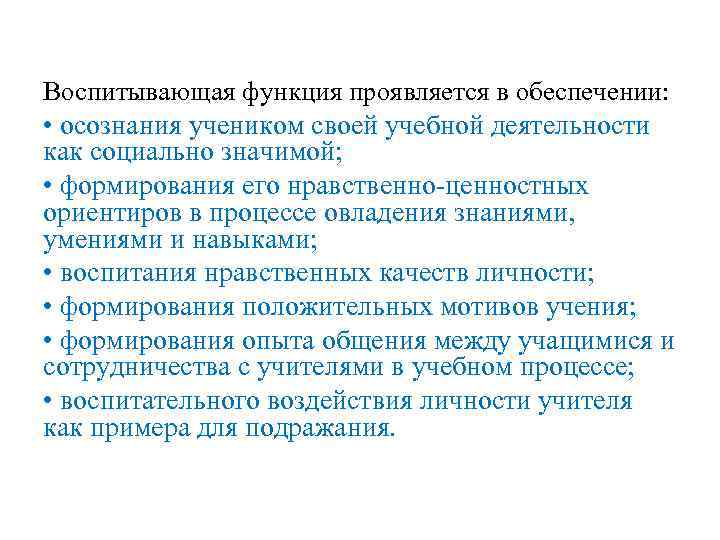 Воспитывающая функция проявляется в обеспечении:
• осознания учеником своей учебной деятельности как социально значимой;
• формирования его нравственно-ценностных ориентиров в процессе овладения знаниями, умениями и навыками;
• воспитания нравственных качеств личности;
• формирования положительных мотивов учения;
• формирования опыта общения между учащимися и сотрудничества с учителями в учебном процессе;
• воспитательного воздействия личности учителя как примера для подражания.